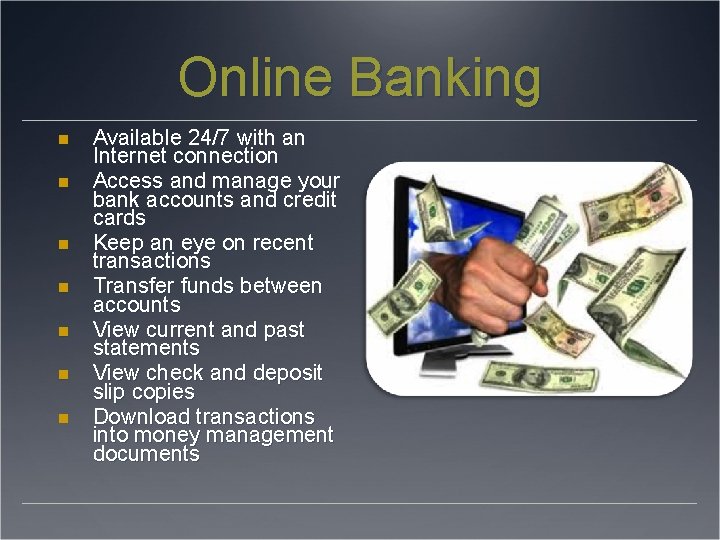 Online Banking

- Available 24/7 with an Internet connection
- Access and manage your bank accounts and credit cards
- Keep an eye on recent transactions
- Transfer funds between accounts
- View current and past statements
- View check and deposit slip copies
- Download transactions into money management documents